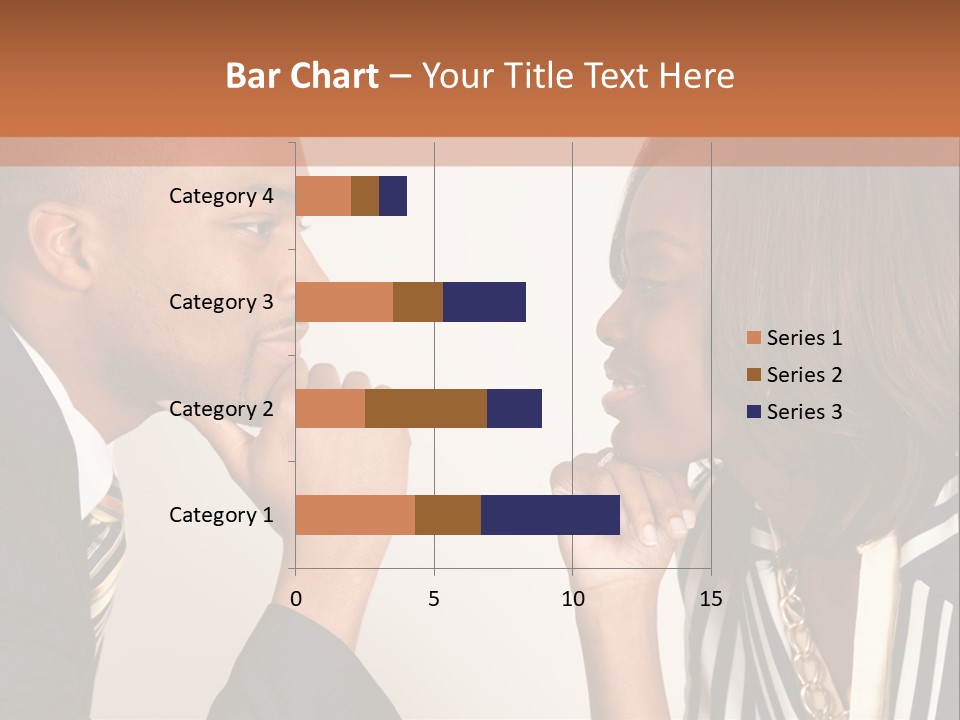 Bar Chart – Your Title Text Here

Category 4
Category 3
Category 2
Category 1

0
5
10
15

Series 1
Series 2
Series 3